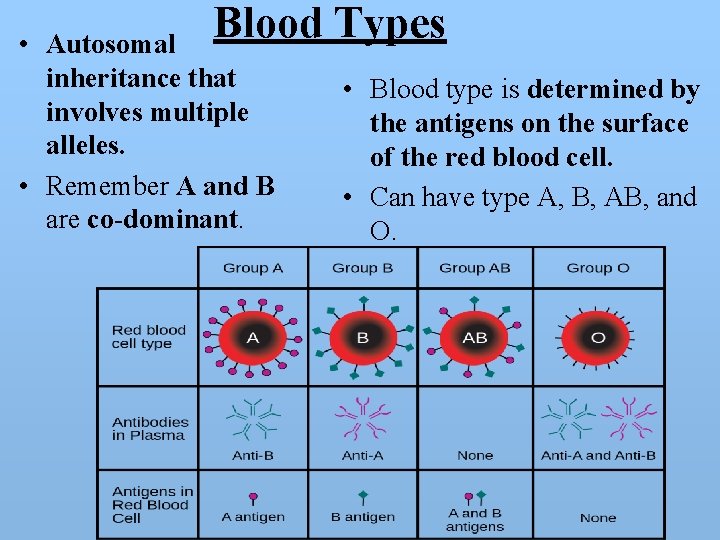 Blood Types

• Autosomal inheritance that involves multiple alleles.
• Remember A and B are co-dominant.

• Blood type is determined by the antigens on the surface of the red blood cell.
• Can have type A, B, AB, and O.

| | Group A | Group B | Group AB | Group O |
|---|---|---|---|---|
| Red blood cell type | A | B | AB | O |
| Antibodies in Plasma | Anti-B | Anti-A | None | Anti-A and Anti-B |
| Antigens in Red Blood Cell | A antigen | B antigen | A and B antigens | None |